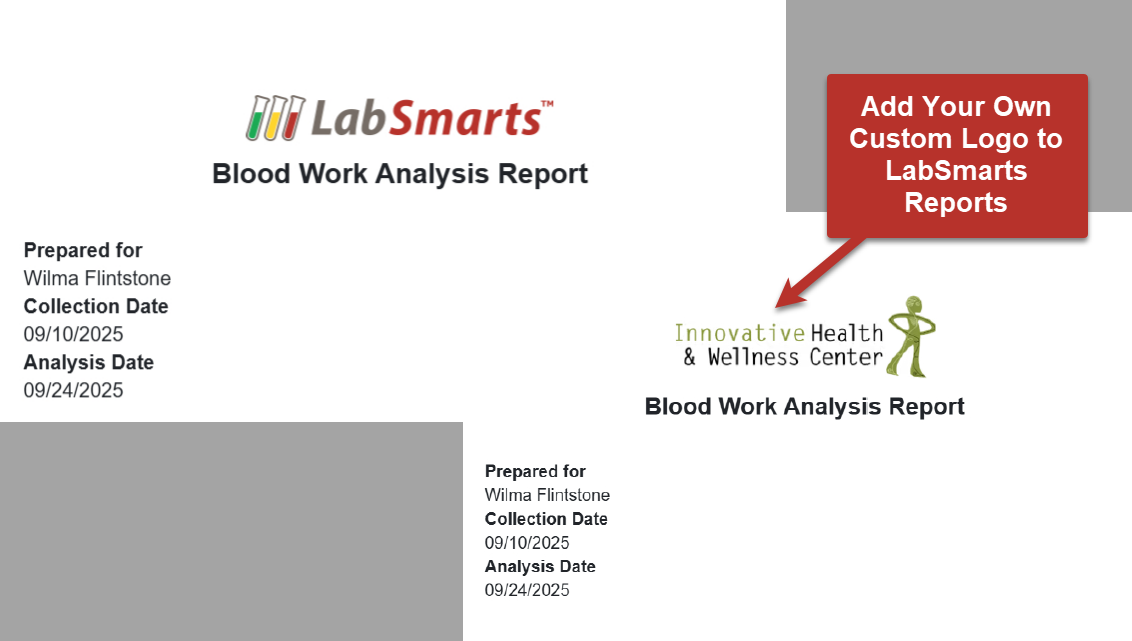 LabSmarts™
Blood Work Analysis Report

Prepared for
Wilma Flintstone
Collection Date
09/10/2025
Analysis Date
09/24/2025

Add Your Own Custom Logo to LabSmarts Reports

Innovative Health & Wellness Center
Blood Work Analysis Report

Prepared for
Wilma Flintstone
Collection Date
09/10/2025
Analysis Date
09/24/2025